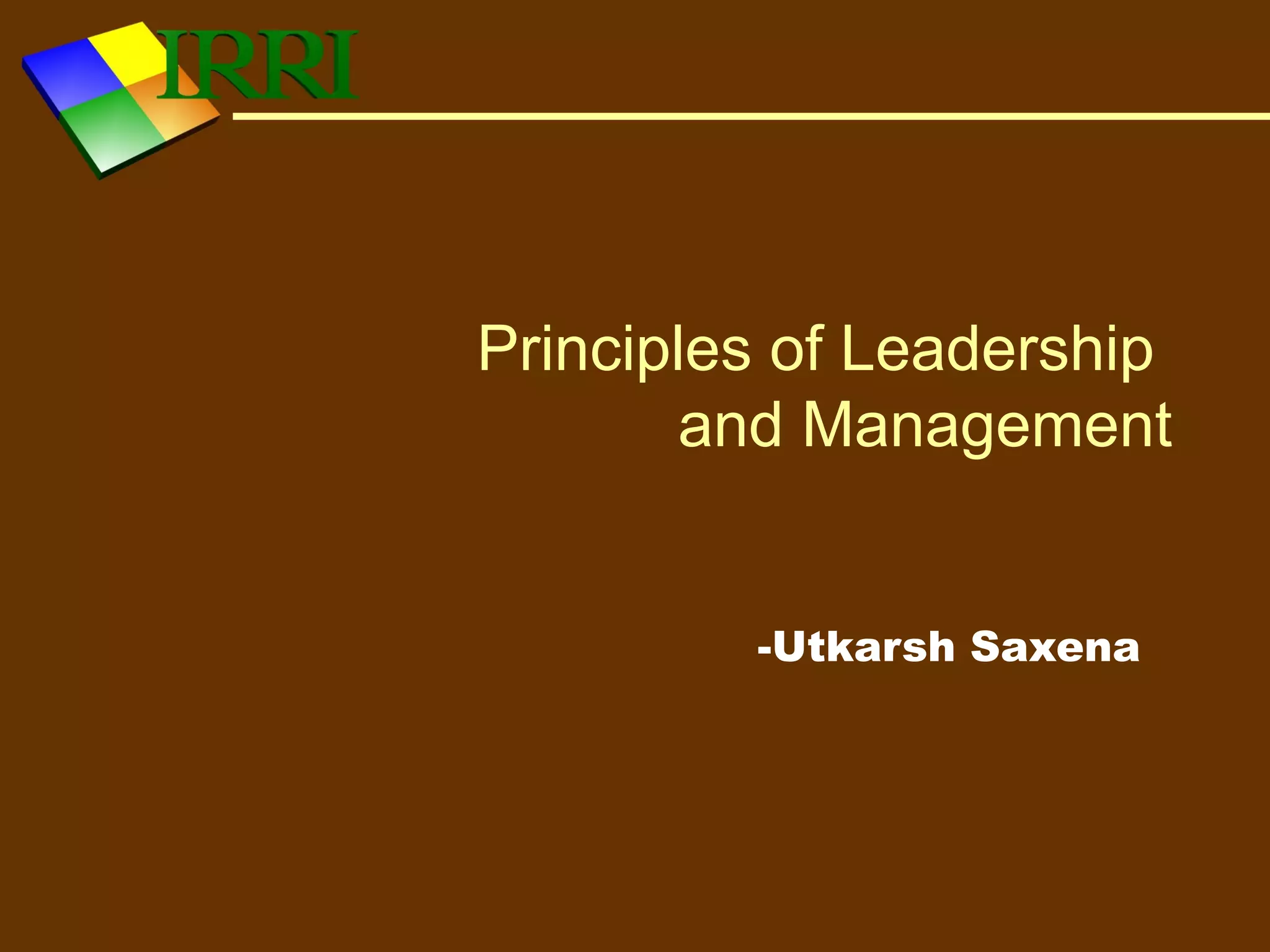 IRRI

Principles of Leadership and Management

-Utkarsh Saxena